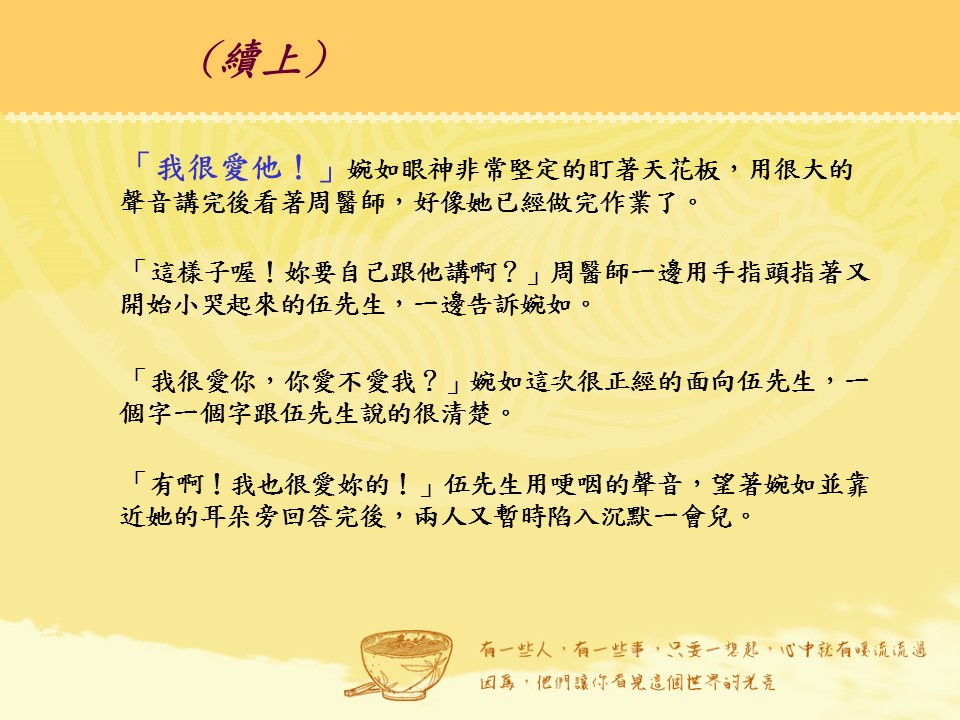 （續上）

「我很愛他！」婉如眼神非常堅定的盯著天花板，用很大的聲音講完後看著周醫師，好像她已經做完作業了。

「這樣子喔！妳要自己跟他講啊？」周醫師一邊用手指頭指著又開始小哭起來的伍先生，一邊告訴婉如。

「我很愛你，你愛不愛我？」婉如這次很正經的面向伍先生，一個字一個字跟伍先生說的很清楚。

「有啊！我也很愛妳的！」伍先生用哽咽的聲音，望著婉如並靠近她的耳朵旁回答完後，兩人又暫時陷入沉默一會兒。

有一些人，有一些事，只要一想起，心中就有暖流流過
因為，他們讓你看見這個世界的光亮